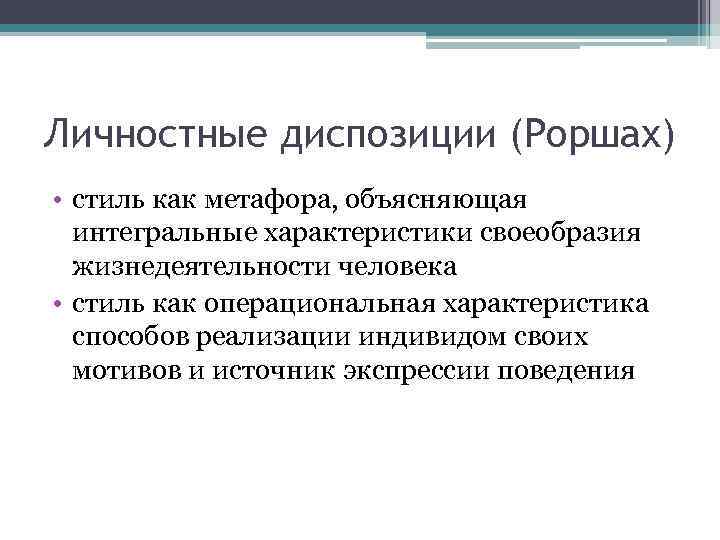 Личностные диспозиции (Роршах)

• стиль как метафора, объясняющая интегральные характеристики своеобразия жизнедеятельности человека
• стиль как операциональная характеристика способов реализации индивидом своих мотивов и источник экспрессии поведения